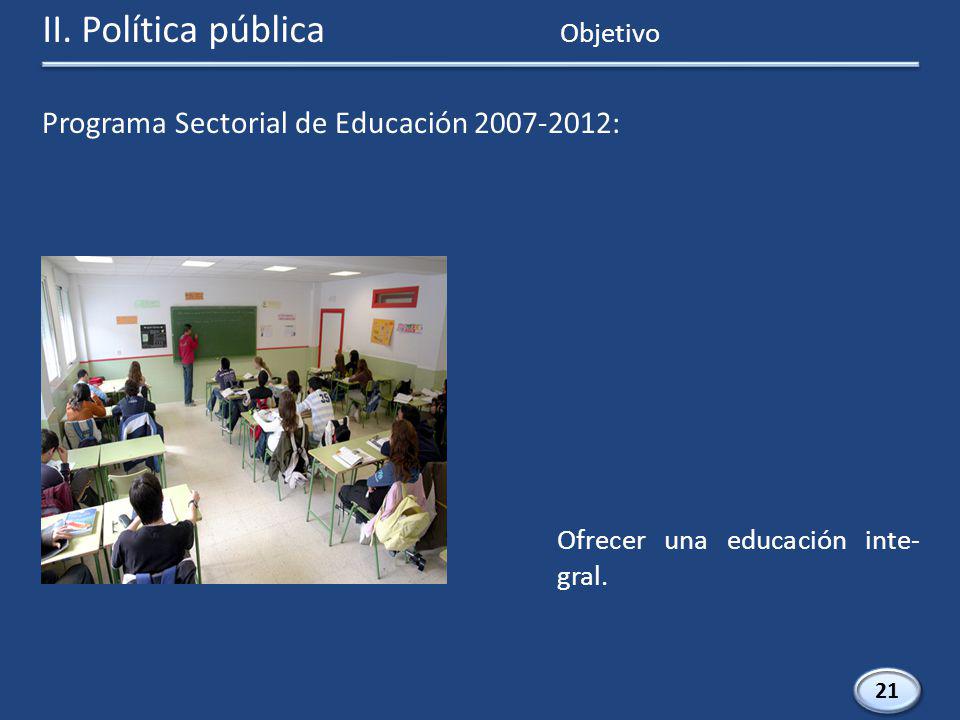 II. Política pública

Objetivo

Programa Sectorial de Educación 2007-2012:

Ofrecer una educación integral.

21